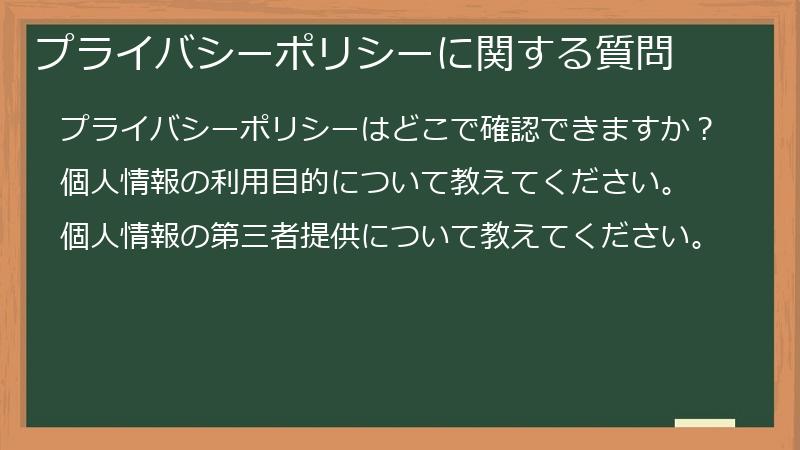 プライバシーポリシーに関する質問

プライバシーポリシーはどこで確認できますか？

個人情報の利用目的について教えてください。

個人情報の第三者提供について教えてください。